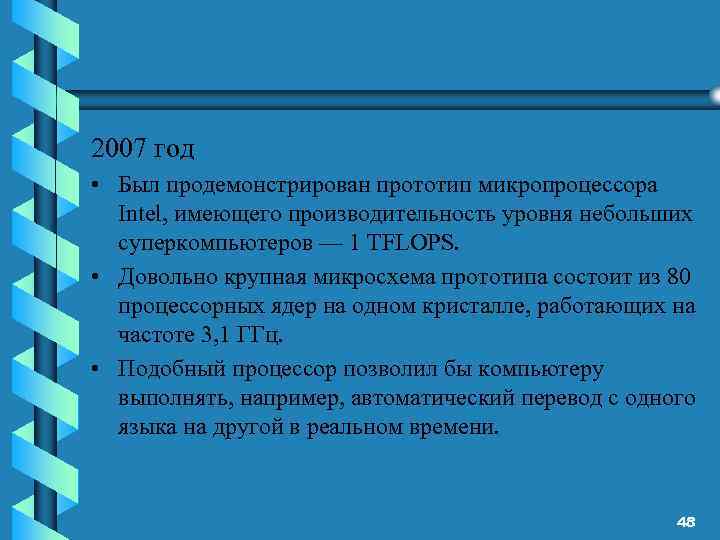 2007 год

• Был продемонстрирован прототип микропроцессора Intel, имеющего производительность уровня небольших суперкомпьютеров — 1 TFLOPS.

• Довольно крупная микросхема прототипа состоит из 80 процессорных ядер на одном кристалле, работающих на частоте 3,1 ГГц.

• Подобный процессор позволил бы компьютеру выполнять, например, автоматический перевод с одного языка на другой в реальном времени.

48